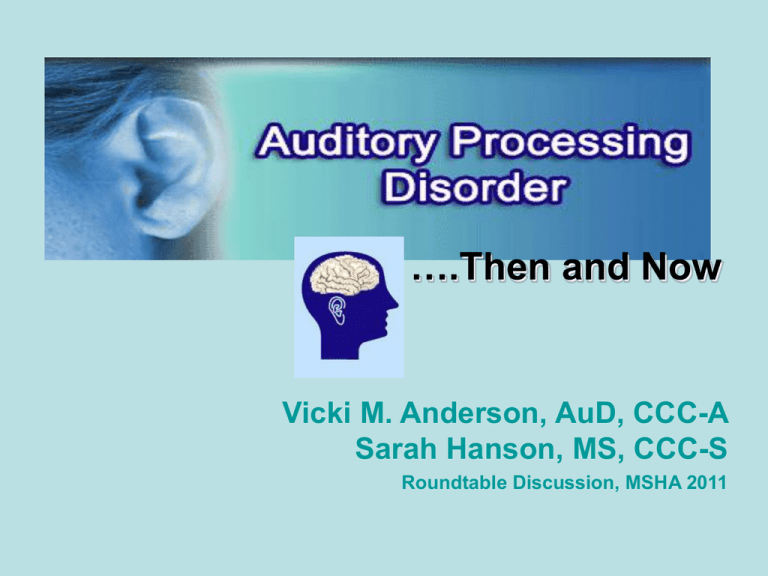 Auditory Processing Disorder

….Then and Now

Vicki M. Anderson, AuD, CCC-A
Sarah Hanson, MS, CCC-S
Roundtable Discussion, MSHA 2011